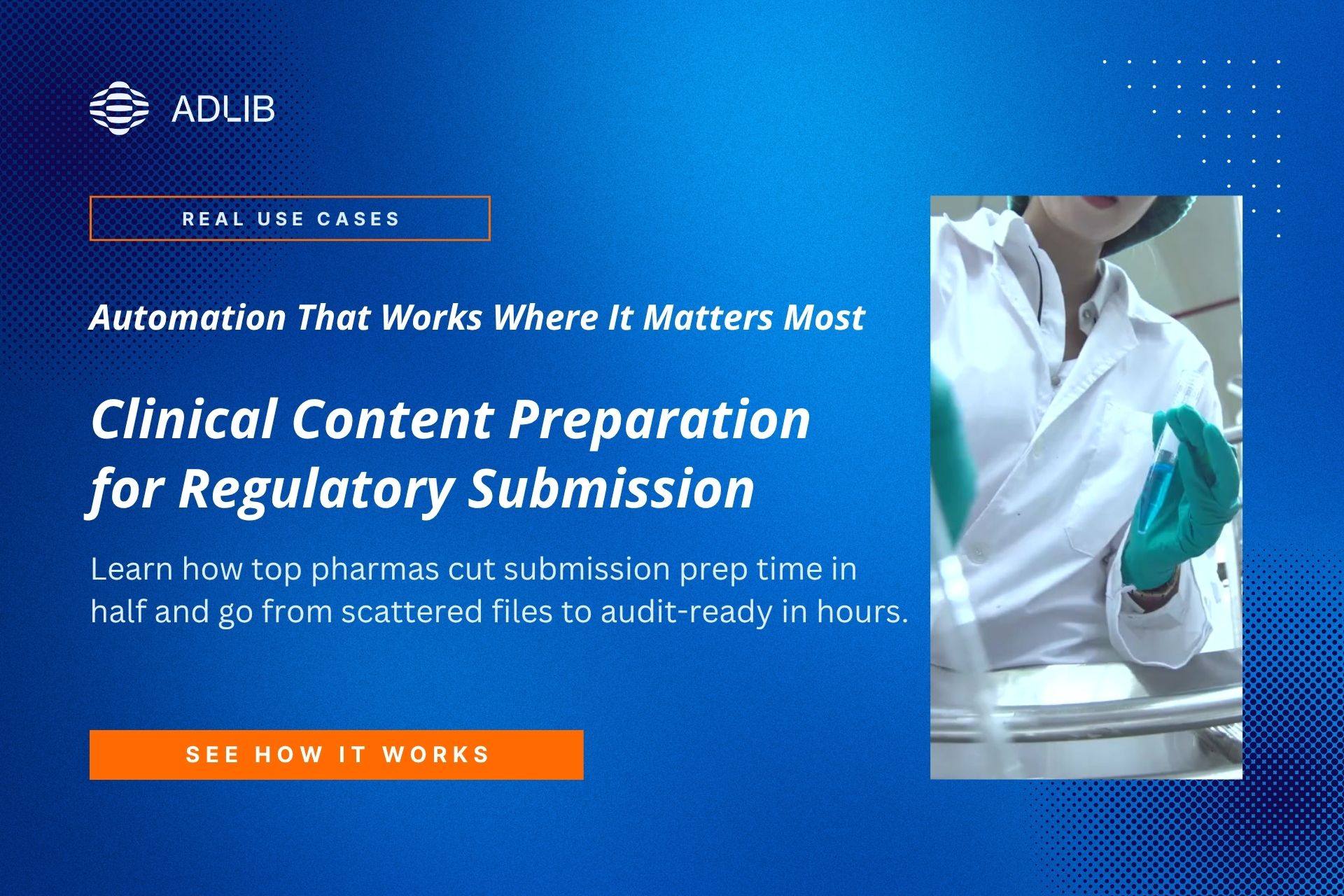 ADLIB

REAL USE CASES

Automation That Works Where It Matters Most

Clinical Content Preparation for Regulatory Submission

Learn how top pharmas cut submission prep time in half and go from scattered files to audit-ready in hours.

SEE HOW IT WORKS